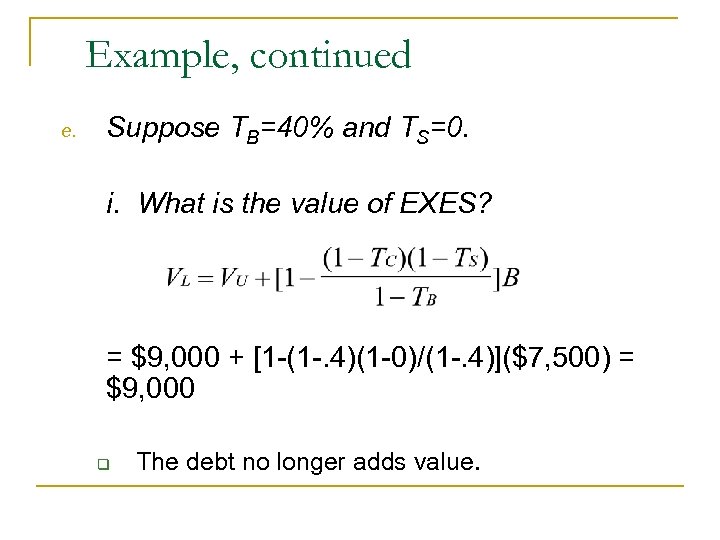 Example, continued

e. Suppose $T_B$=40% and $T_S$=0.

i. What is the value of EXES?

$V_L = V_U + [1 - \frac{(1-T_C)(1-T_S)}{1-T_B}]B$

= \$9,000 + [1-(1-.4)(1-0)/(1-.4)](\$7,500) = \$9,000

The debt no longer adds value.